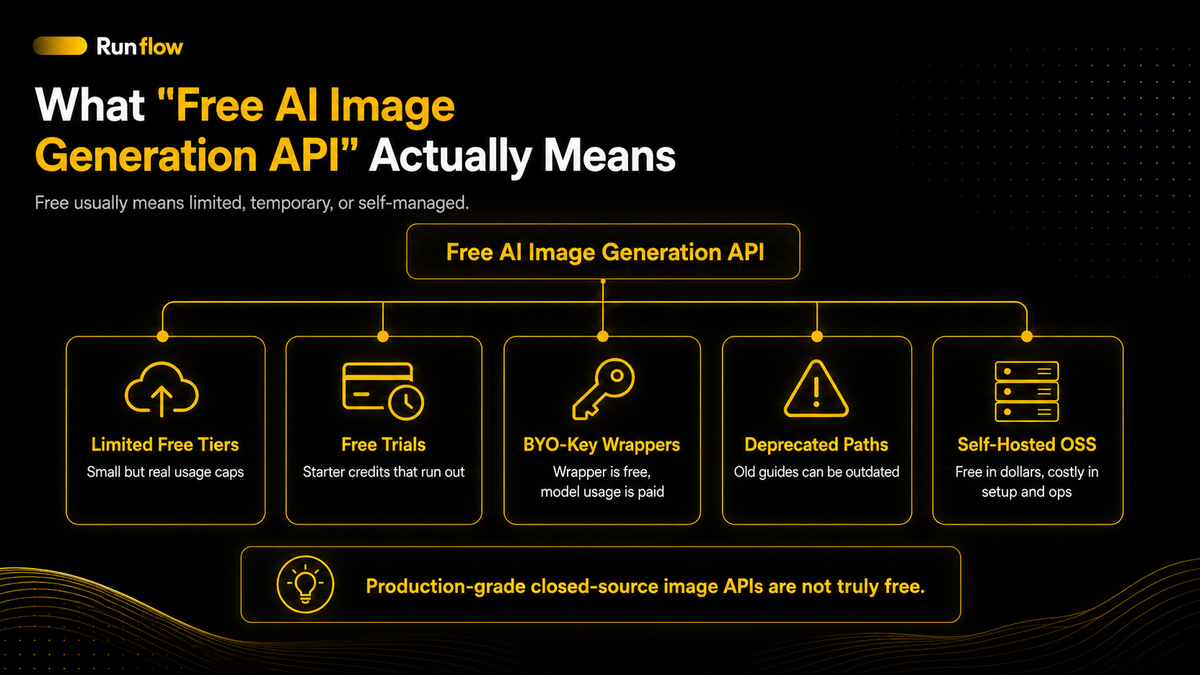 Runflow

What "Free AI Image Generation API" Actually Means

Free usually means limited, temporary, or self-managed.

Free AI Image Generation API

Limited Free Tiers
Small but real usage caps

Free Trials
Starter credits that run out

BYO-Key Wrappers
Wrapper is free, model usage is paid

Deprecated Paths
Old guides can be outdated

Self-Hosted OSS
Free in dollars, costly in setup and ops

Production-grade closed-source image APIs are not truly free.